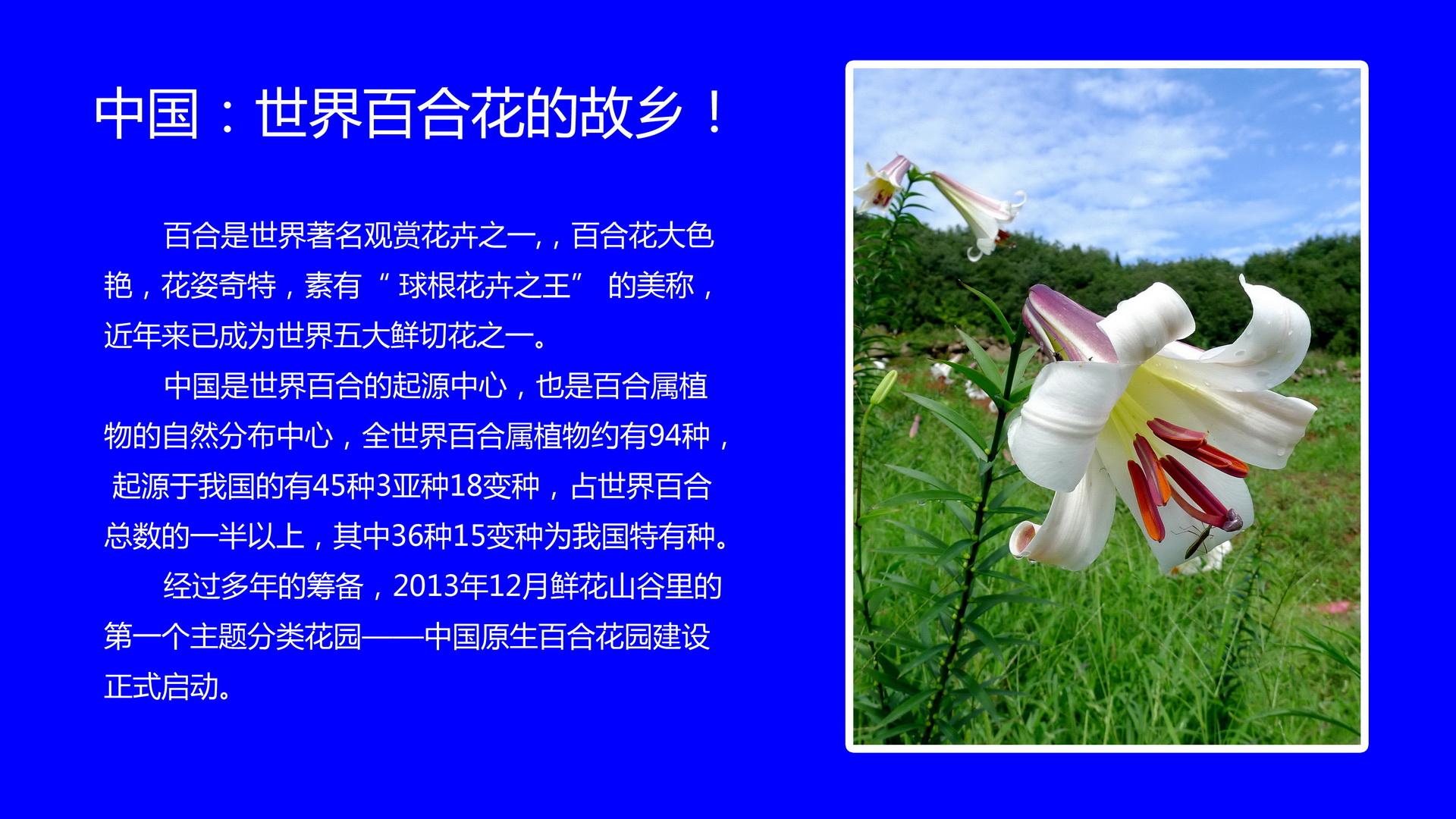 中国：世界百合花的故乡！

百合是世界著名观赏花卉之一,，百合花大色艳，花姿奇特，素有“ 球根花卉之王” 的美称，近年来已成为世界五大鲜切花之一。

中国是世界百合的起源中心，也是百合属植物的自然分布中心，全世界百合属植物约有94种，起源于我国的有45种3亚种18变种，占世界百合总数的一半以上，其中36种15变种为我国特有种。

经过多年的筹备，2013年12月鲜花山谷里的第一个主题分类花园——中国原生百合花园建设正式启动。